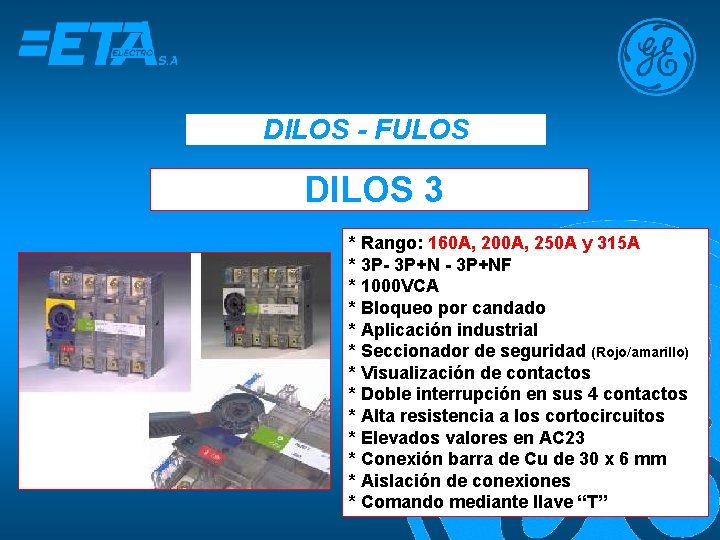 ETA ELECTRO S.A

GE

DILOS - FULOS

DILOS 3

* Rango: 160A, 200A, 250A y 315A
* 3P- 3P+N - 3P+NF
* 1000VCA
* Bloqueo por candado
* Aplicación industrial
* Seccionador de seguridad (Rojo/amarillo)
* Visualización de contactos
* Doble interrupción en sus 4 contactos
* Alta resistencia a los cortocircuitos
* Elevados valores en AC23
* Conexión barra de Cu de 30 x 6 mm
* Aislación de conexiones
* Comando mediante llave “T”